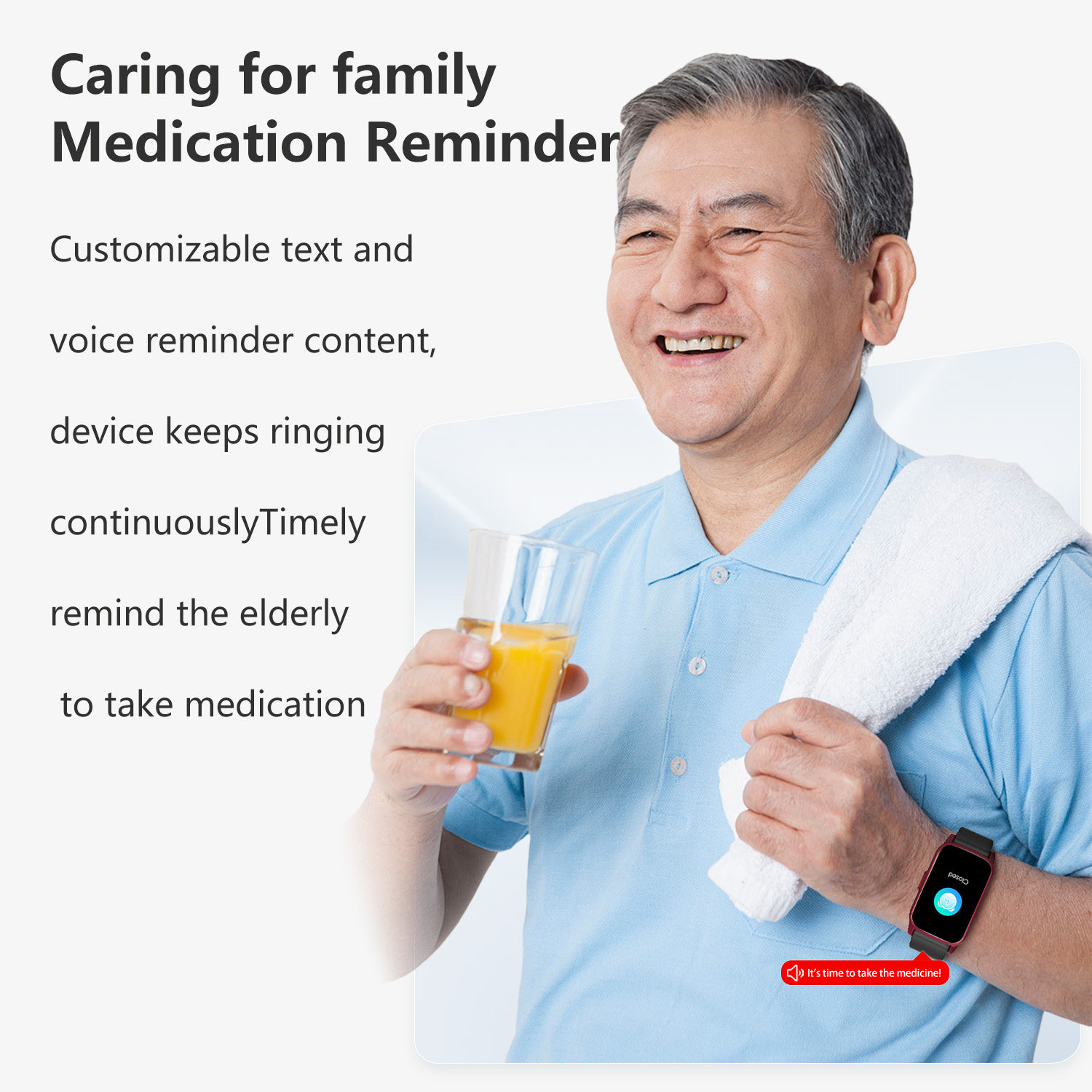 Caring for family
Medication Reminder

Customizable text and voice reminder content, device keeps ringing continuouslyTimely remind the elderly to take medication

Closed

It's time to take the medicine!